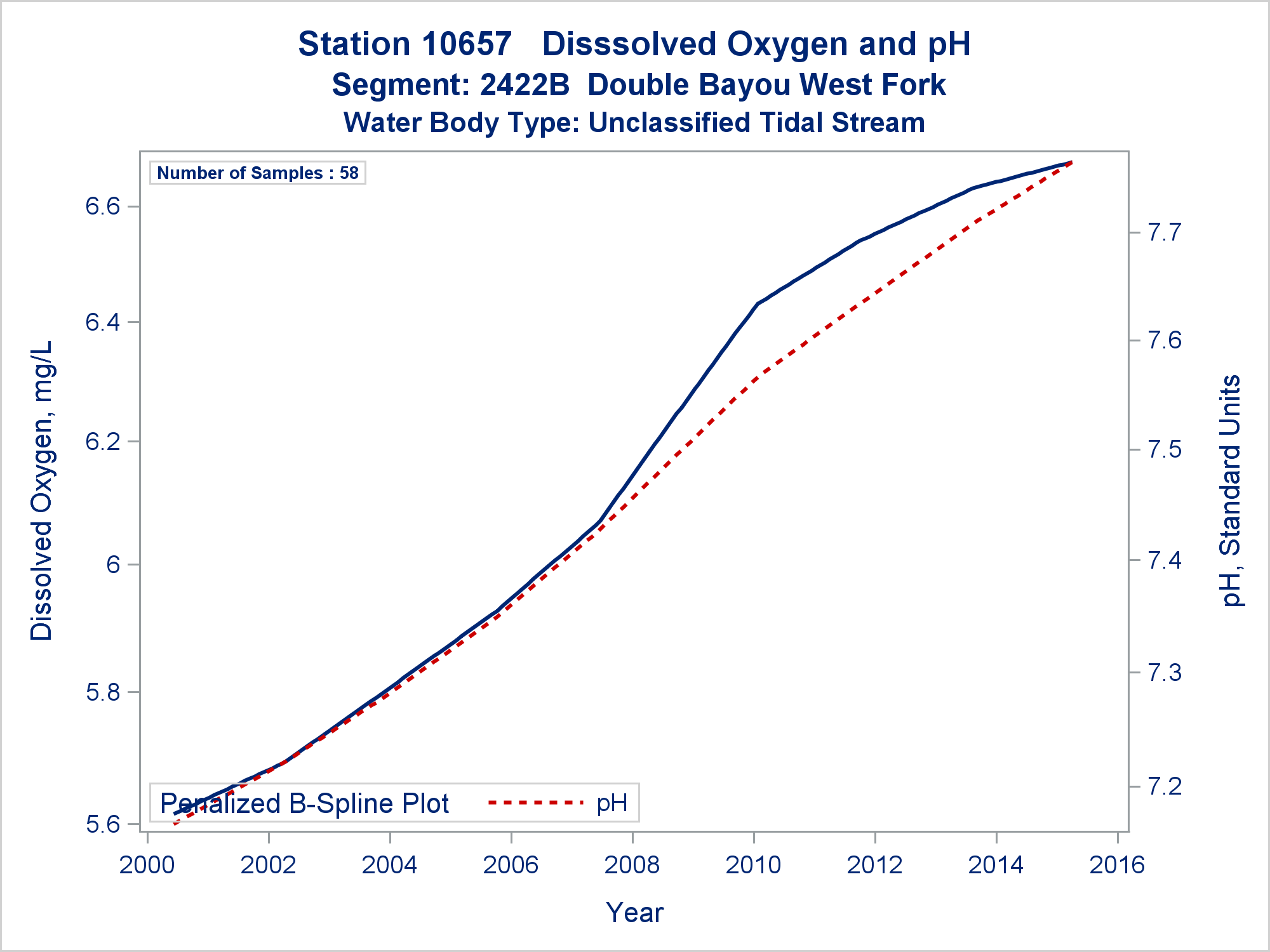 Station 10657   Disssolved Oxygen and pH
Segment: 2422B  Double Bayou West Fork
Water Body Type: Unclassified Tidal Stream

Number of Samples : 58

Dissolved Oxygen, mg/L

6.6
6.4
6.2
6
5.8
5.6

pH, Standard Units

7.7
7.6
7.5
7.4
7.3
7.2

Penalized B-Spline Plot   pH

2000
2002
2004
2006
2008
2010
2012
2014
2016

Year